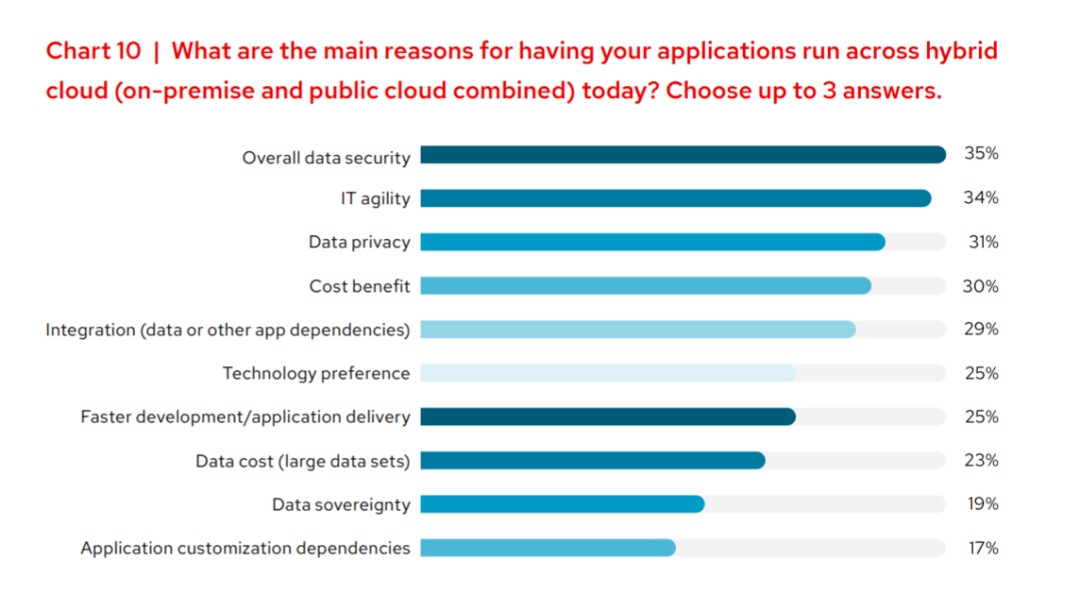 Chart 10 | What are the main reasons for having your applications run across hybrid cloud (on-premise and public cloud combined) today? Choose up to 3 answers.

Overall data security 35%
IT agility 34%
Data privacy 31%
Cost benefit 30%
Integration (data or other app dependencies) 29%
Technology preference 25%
Faster development/application delivery 25%
Data cost (large data sets) 23%
Data sovereignty 19%
Application customization dependencies 17%